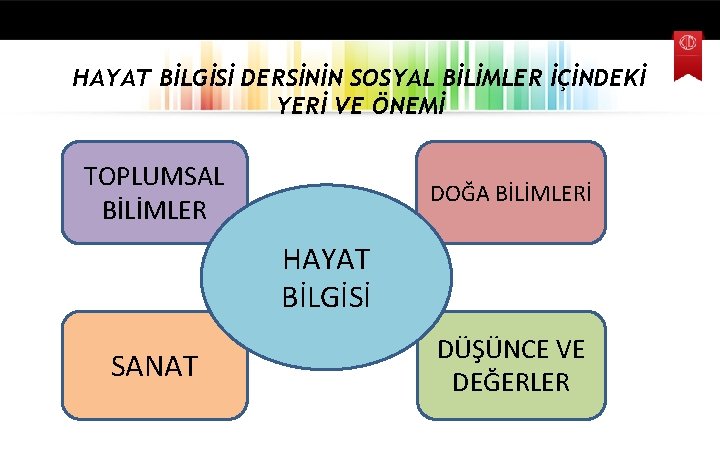 HAYAT BİLGİSİ DERSİNİN SOSYAL BİLİMLER İÇİNDEKİ YERİ VE ÖNEMİ

TOPLUMSAL BİLİMLER

DOĞA BİLİMLERİ

HAYAT BİLGİSİ

SANAT

DÜŞÜNCE VE DEĞERLER